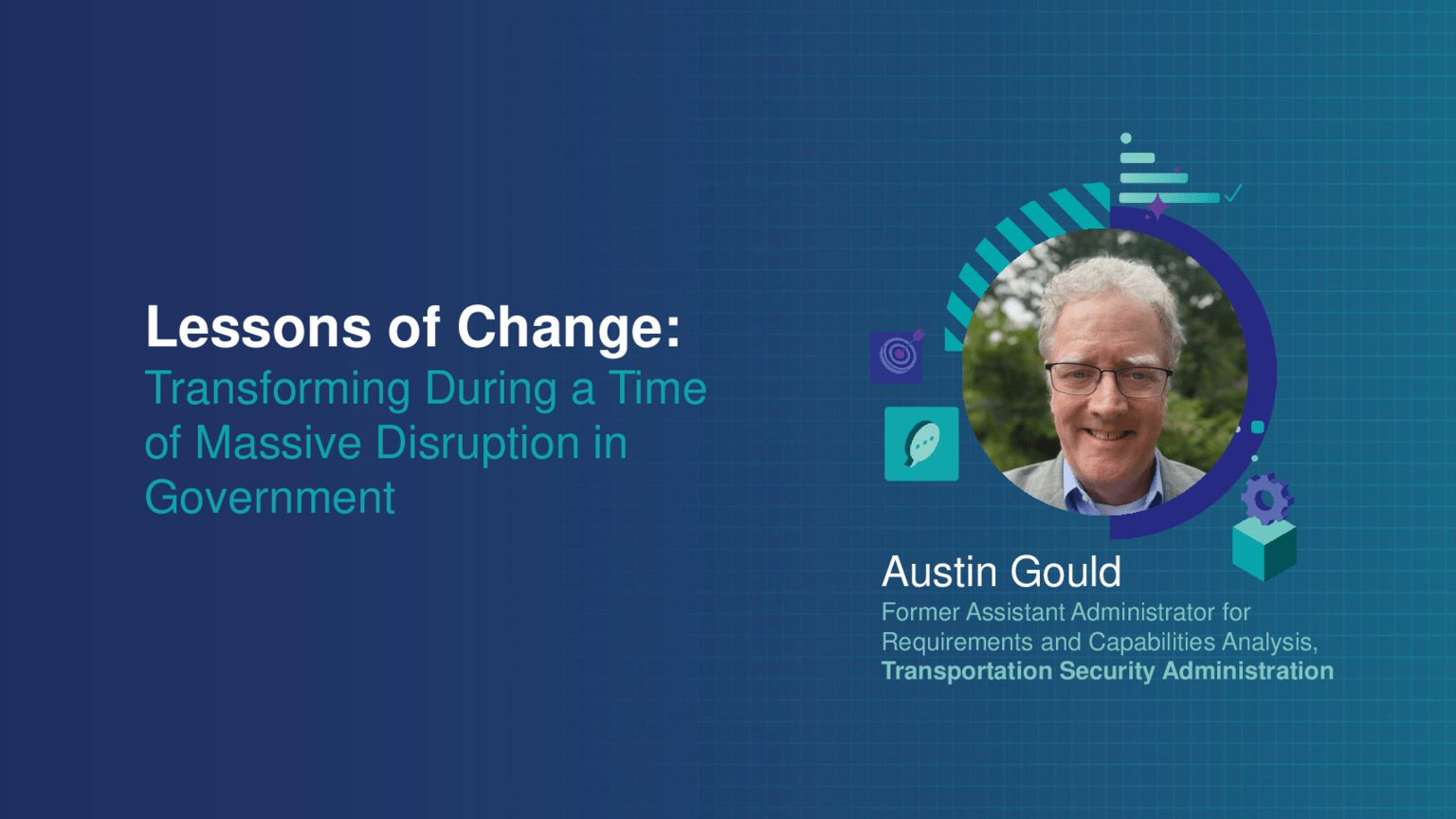 Lessons of Change:
Transforming During a Time of Massive Disruption in Government

Austin Gould
Former Assistant Administrator for Requirements and Capabilities Analysis,
Transportation Security Administration